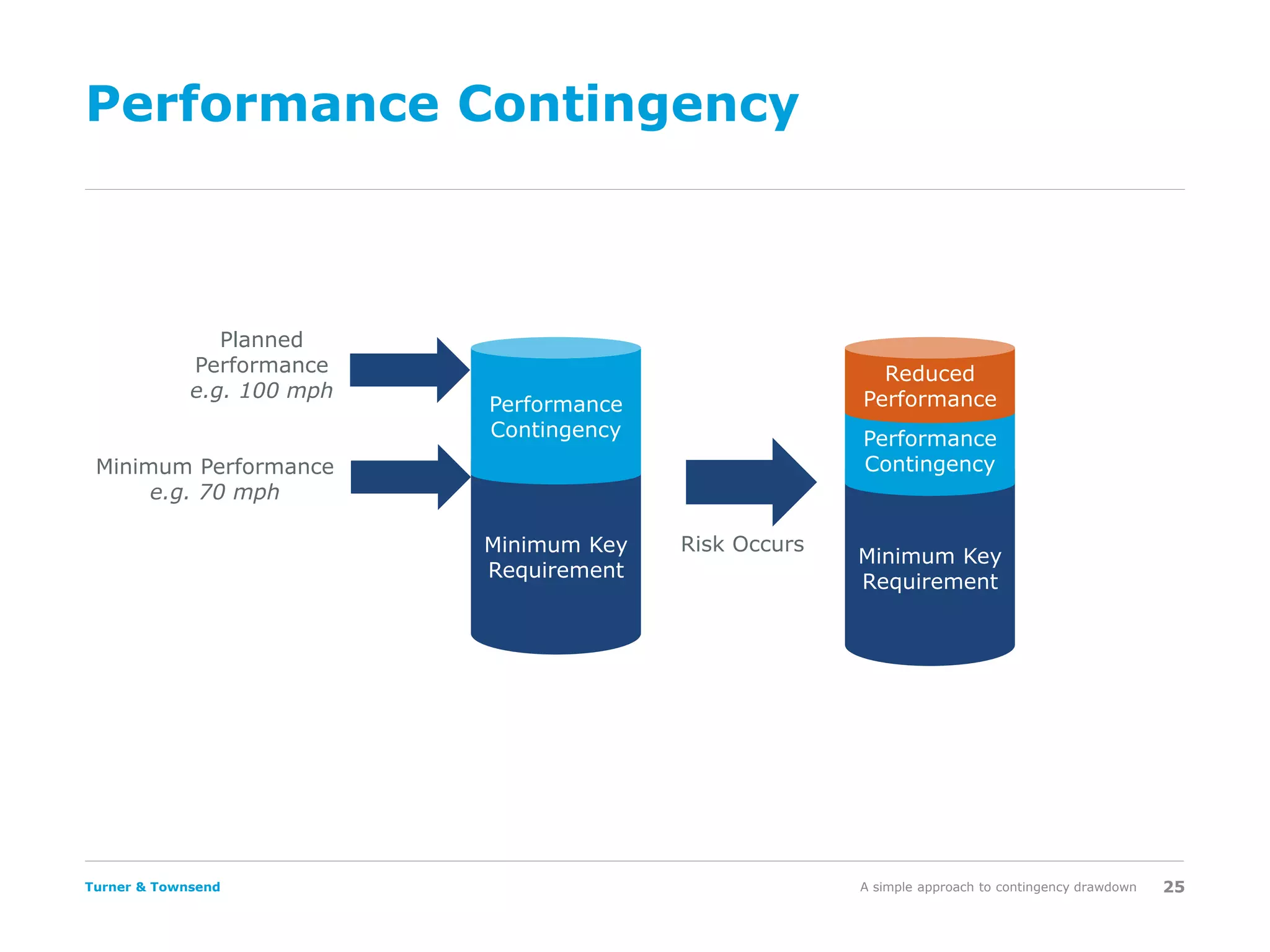 Performance Contingency

Planned Performance
e.g. 100 mph

Minimum Performance
e.g. 70 mph

Performance Contingency

Minimum Key Requirement

Risk Occurs

Reduced Performance

Performance Contingency

Minimum Key Requirement

Turner & Townsend

A simple approach to contingency drawdown 25